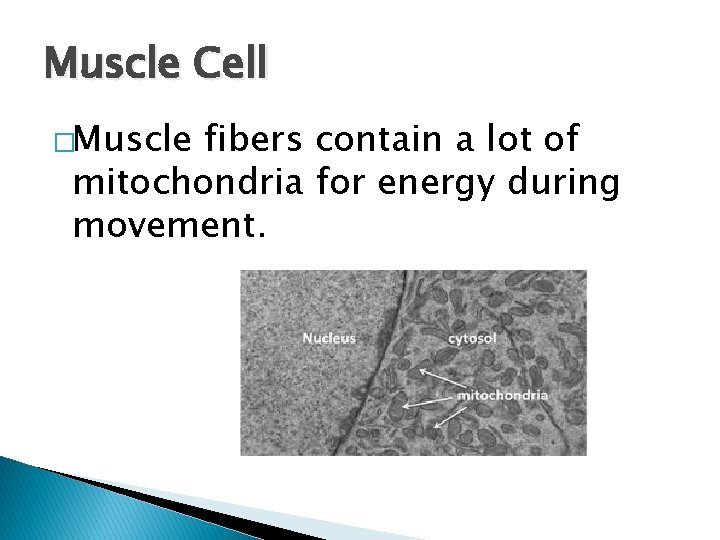 Muscle Cell

□Muscle fibers contain a lot of mitochondria for energy during movement.

Nucleus

cytosol

mitochondria